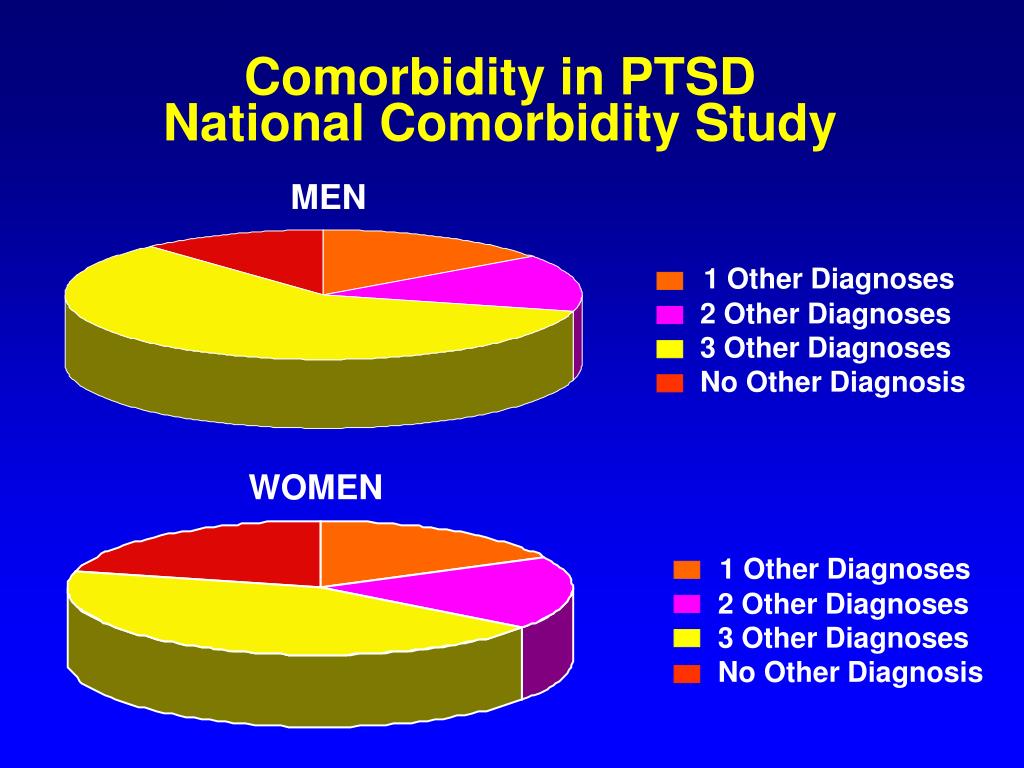 Comorbidity in PTSD
National Comorbidity Study

MEN

1 Other Diagnoses
2 Other Diagnoses
3 Other Diagnoses
No Other Diagnosis

WOMEN

1 Other Diagnoses
2 Other Diagnoses
3 Other Diagnoses
No Other Diagnosis